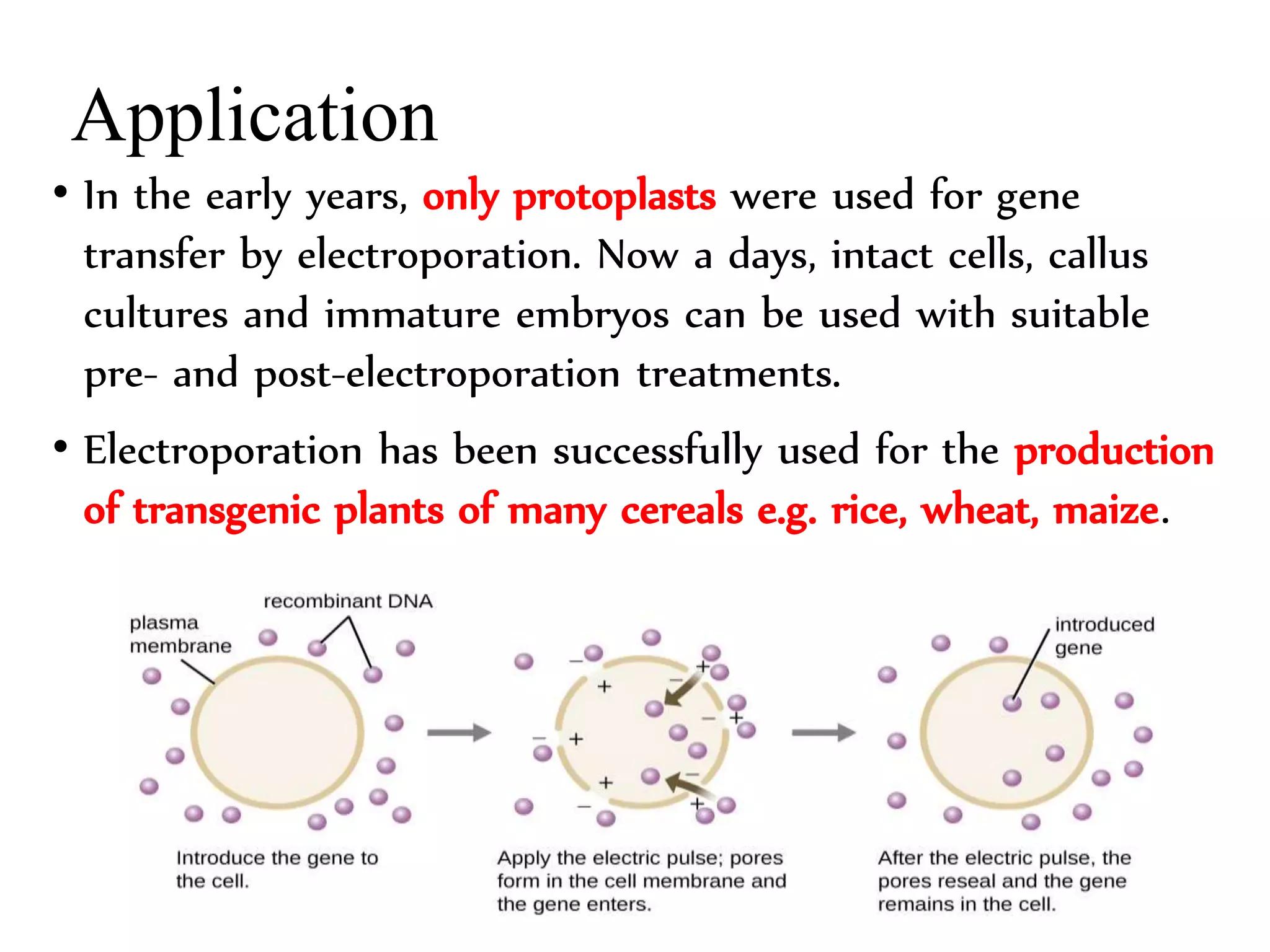 Application

• In the early years, only protoplasts were used for gene transfer by electroporation. Now a days, intact cells, callus cultures and immature embryos can be used with suitable pre- and post-electroporation treatments.

• Electroporation has been successfully used for the production of transgenic plants of many cereals e.g. rice, wheat, maize.

recombinant DNA
plasma membrane
introduced gene

Introduce the gene to the cell.

Apply the electric pulse; pores form in the cell membrane and the gene enters.

After the electric pulse, the pores reseal and the gene remains in the cell.